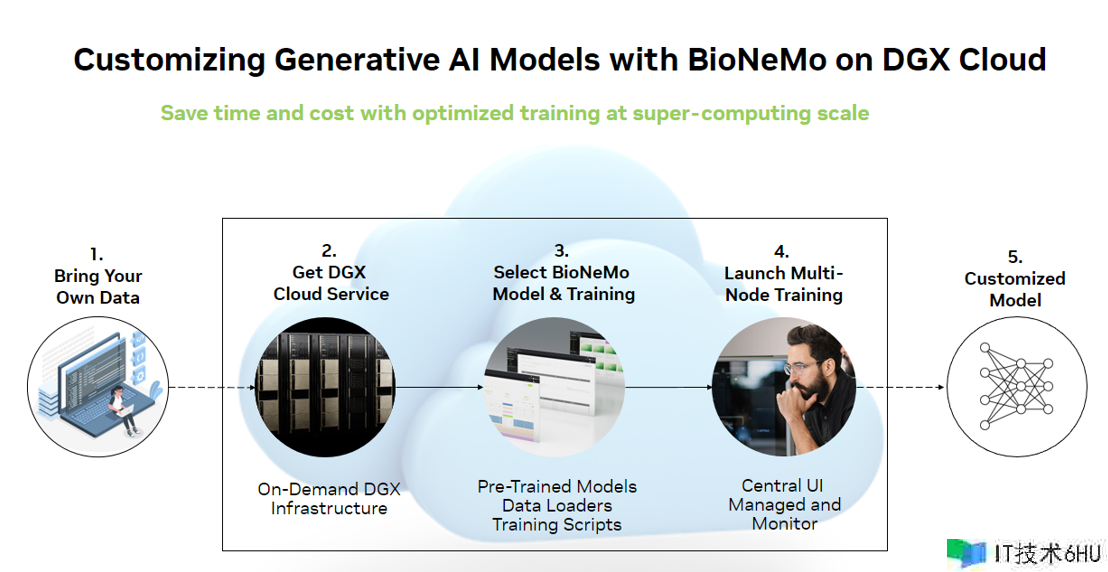 Customizing Generative AI Models with BioNeMo on DGX Cloud

Save time and cost with optimized training at super-computing scale

1.
Bring Your Own Data

2.
Get DGX Cloud Service

On-Demand DGX Infrastructure

3.
Select BioNeMo Model & Training

Pre-Trained Models
Data Loaders
Training Scripts

4.
Launch Multi-Node Training

Central UI
Managed and Monitor

5.
Customized Model

IT技术6HU